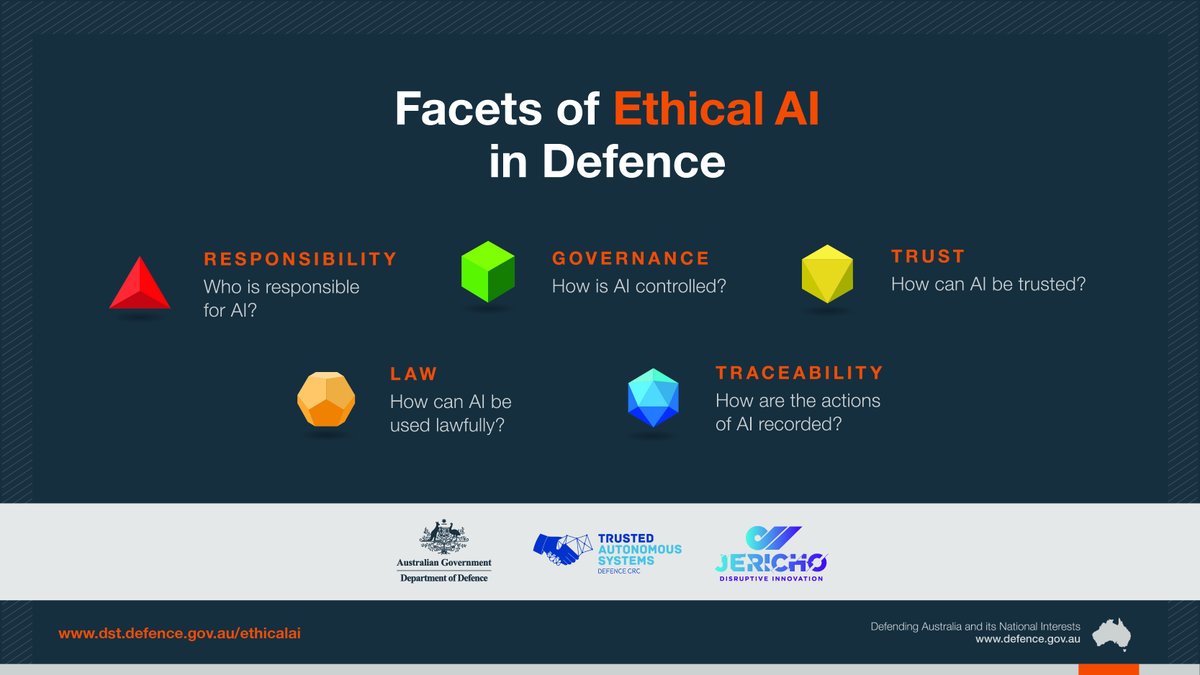 Facets of Ethical AI in Defence

RESPONSIBILITY
Who is responsible for AI?

GOVERNANCE
How is AI controlled?

TRUST
How can AI be trusted?

LAW
How can AI be used lawfully?

TRACEABILITY
How are the actions of AI recorded?

Australian Government
Department of Defence

TRUSTED AUTONOMOUS SYSTEMS
DEFENCE CRC

JERICHO
DISRUPTIVE INNOVATION

www.dst.defence.gov.au/ethicalai

Defending Australia and its National Interests
www.defence.gov.au